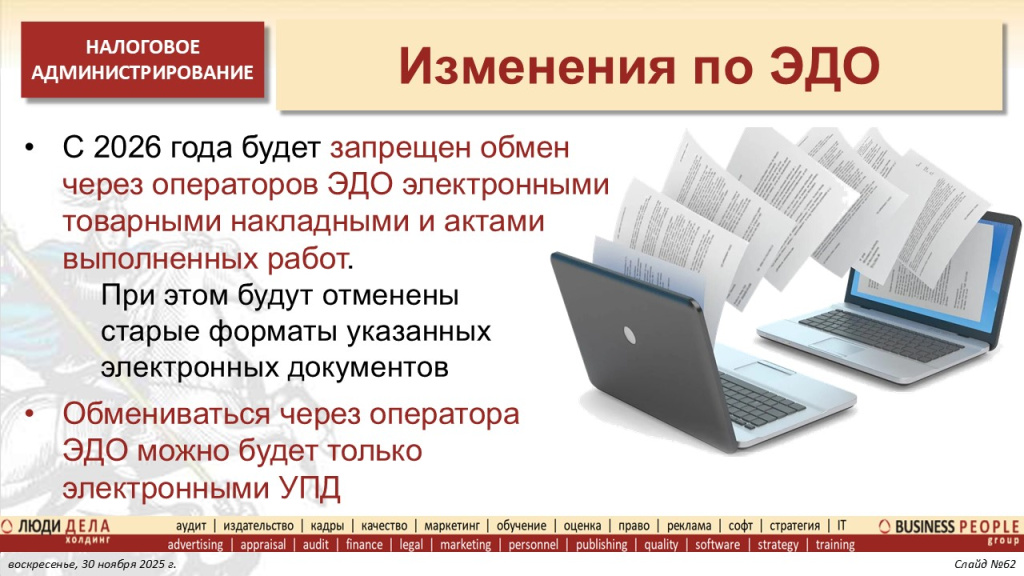 НАЛОГОВОЕ АДМИНИСТРИРОВАНИЕ

Изменения по ЭДО

• С 2026 года будет запрещен обмен через операторов ЭДО электронными товарными накладными и актами выполненных работ.

При этом будут отменены старые форматы указанных электронных документов

• Обмениваться через оператора ЭДО можно будет только электронными УПД

ЛЮДИ ДЕЛА холдинг

аудит | издательство | кадры | качество | маркетинг | обучение | оценка | право | реклама | софт | стратегия | IT

advertising | appraisal | audit | finance | legal | marketing | personnel | publishing | quality | software | strategy | training

BUSINESS PEOPLE group

воскресенье, 30 ноября 2025 г.

Слайд №62